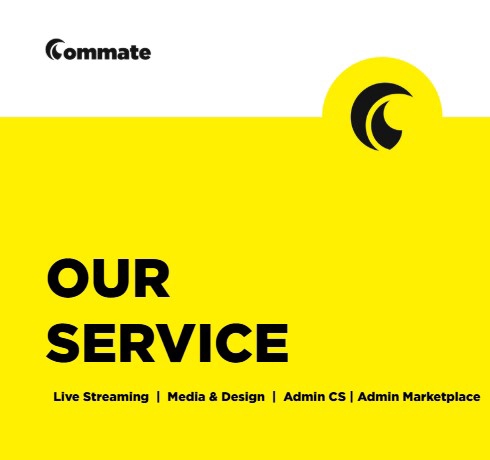 Commate

OUR SERVICE

Live Streaming | Media & Design | Admin CS | Admin Marketplace